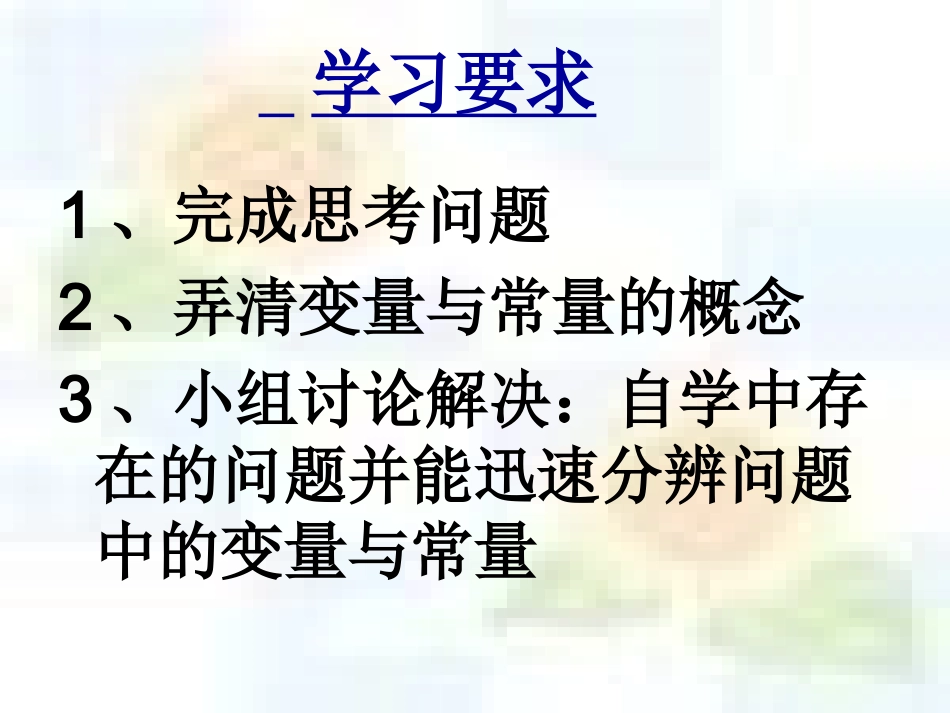 学习要求

1、完成思考问题

2、弄清变量与常量的概念

3、小组讨论解决：自学中存在的问题并能迅速分辨问题中的变量与常量